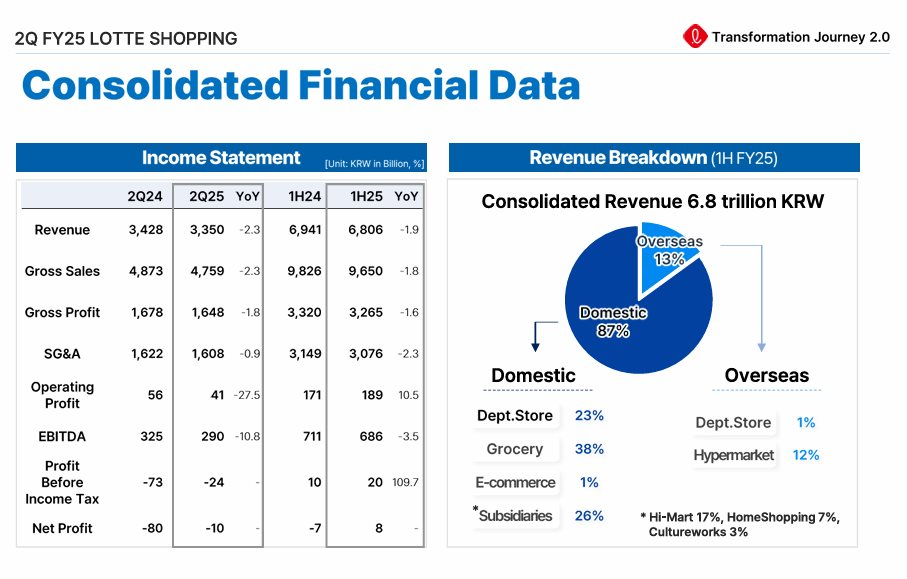 2Q FY25 LOTTE SHOPPING

Transformation Journey 2.0

Consolidated Financial Data

Income Statement [Unit: KRW in Billion, %]

| | 2Q24 | 2Q25 | YoY | 1H24 | 1H25 | YoY |
|---|---|---|---|---|---|---|
| Revenue | 3,428 | 3,350 | -2.3 | 6,941 | 6,806 | -1.9 |
| Gross Sales | 4,873 | 4,759 | -2.3 | 9,826 | 9,650 | -1.8 |
| Gross Profit | 1,678 | 1,648 | -1.8 | 3,320 | 3,265 | -1.6 |
| SG&A | 1,622 | 1,608 | -0.9 | 3,149 | 3,076 | -2.3 |
| Operating Profit | 56 | 41 | -27.5 | 171 | 189 | 10.5 |
| EBITDA | 325 | 290 | -10.8 | 711 | 686 | -3.5 |
| Profit Before Income Tax | -73 | -24 | - | 10 | 20 | 109.7 |
| Net Profit | -80 | -10 | - | -7 | 8 | - |

Revenue Breakdown (1H FY25)

Consolidated Revenue 6.8 trillion KRW

Overseas 13%

Domestic 87%

Domestic

Dept.Store 23%
Grocery 38%
E-commerce 1%
*Subsidiaries 26%

Overseas

Dept.Store 1%
Hypermarket 12%

* Hi-Mart 17%, HomeShopping 7%, Cultureworks 3%